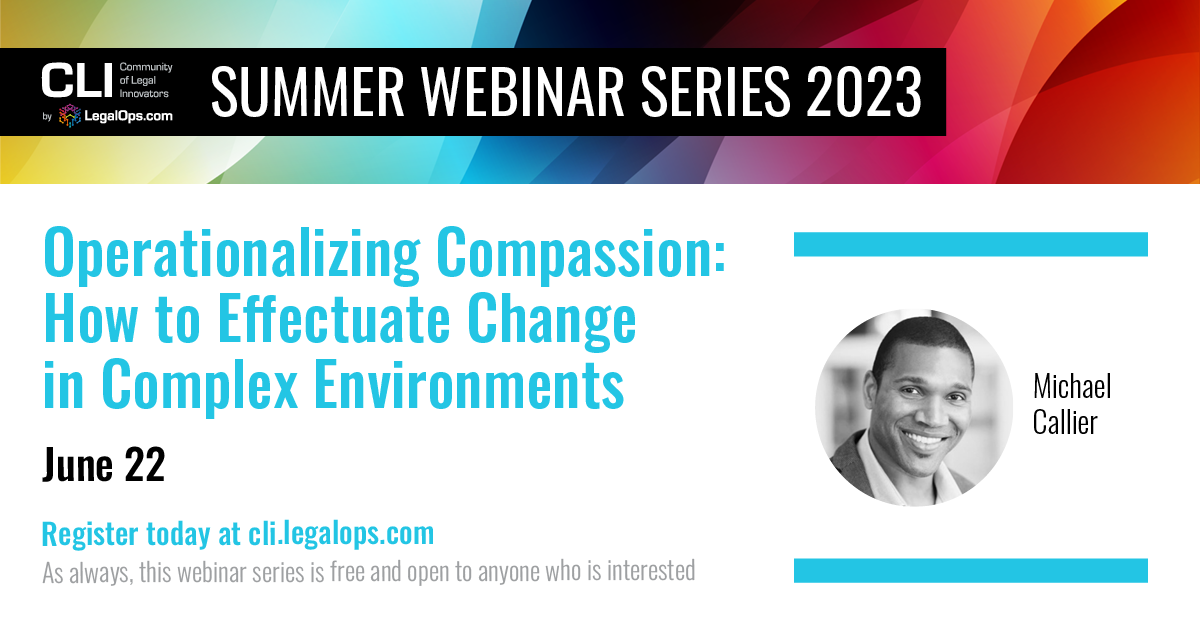 CLI Community of Legal Innovators
by LegalOps.com

SUMMER WEBINAR SERIES 2023

Operationalizing Compassion: How to Effectuate Change in Complex Environments

June 22

Register today at cli.legalops.com

As always, this webinar series is free and open to anyone who is interested

Michael Callier